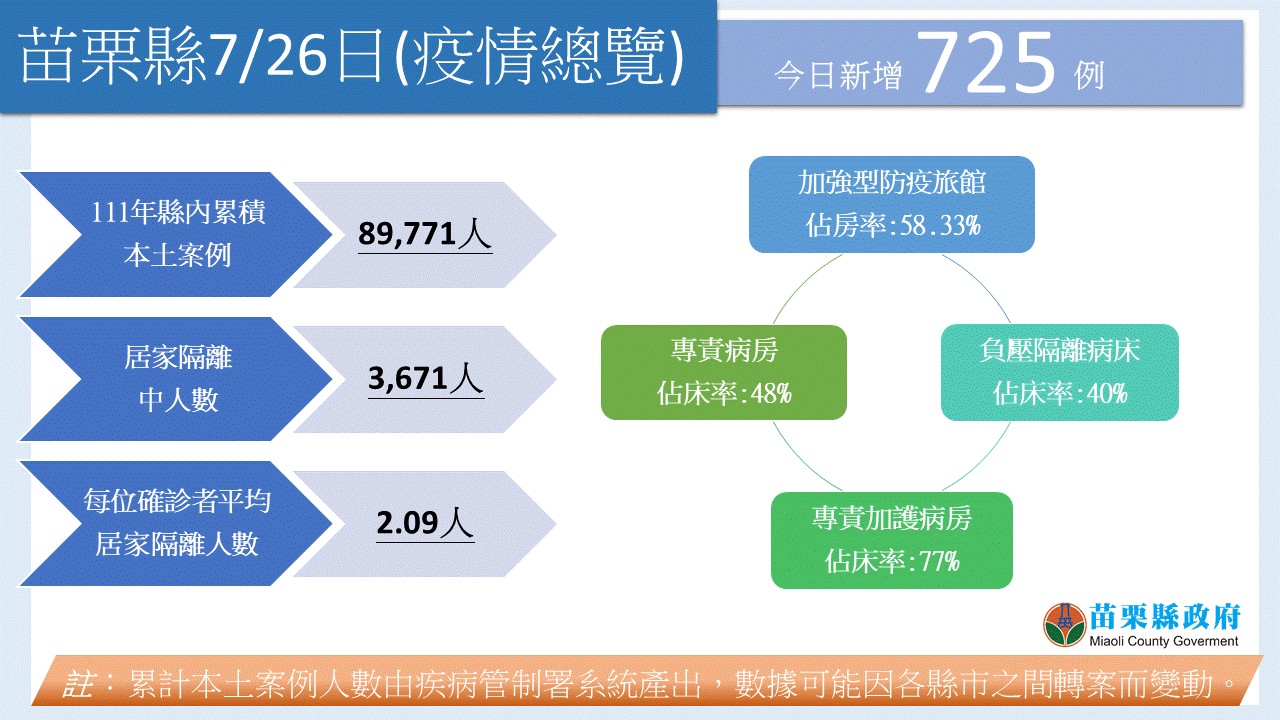 苗栗縣7/26日(疫情總覽)

今日新增 725 例

111年縣內累積本土案例

89,771人

居家隔離中人數

3,671人

每位確診者平均居家隔離人數

2.09人

加強型防疫旅館
佔房率:58.33%

專責病房
佔床率:48%

負壓隔離病床
佔床率:40%

專責加護病房
佔床率:77%

苗栗縣政府
Miaoli County Goverment

註:累計本土案例人數由疾病管制署系統產出,數據可能因各縣市之間轉案而變動。